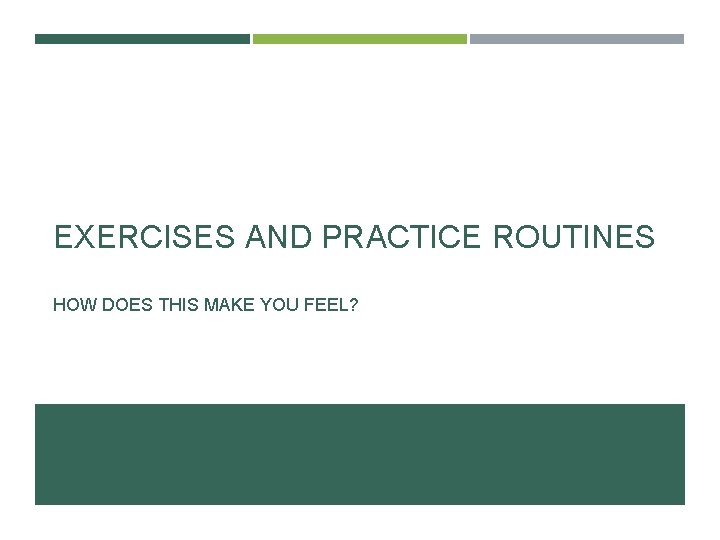 EXERCISES AND PRACTICE ROUTINES

HOW DOES THIS MAKE YOU FEEL?